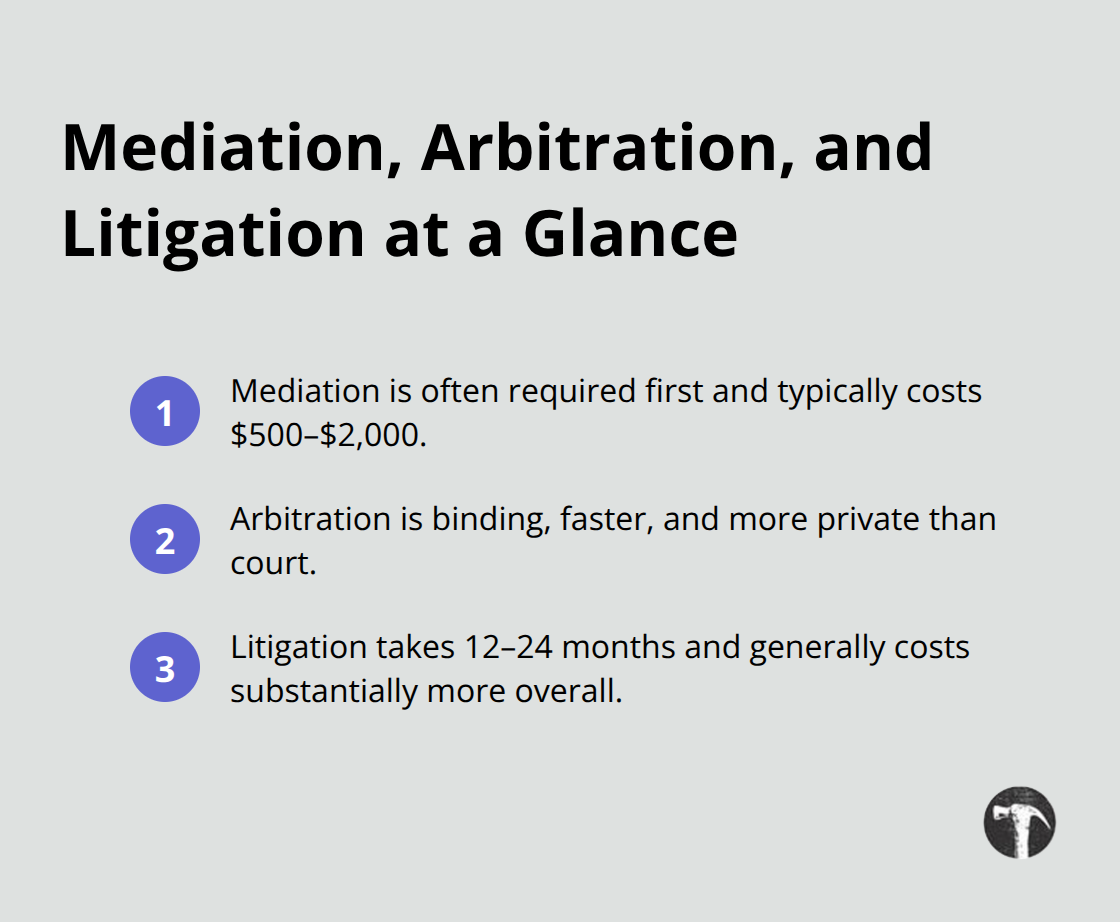 Mediation, Arbitration, and Litigation at a Glance

1 Mediation is often required first and typically costs \$500–\$2,000.

2 Arbitration is binding, faster, and more private than court.

3 Litigation takes 12–24 months and generally costs substantially more overall.